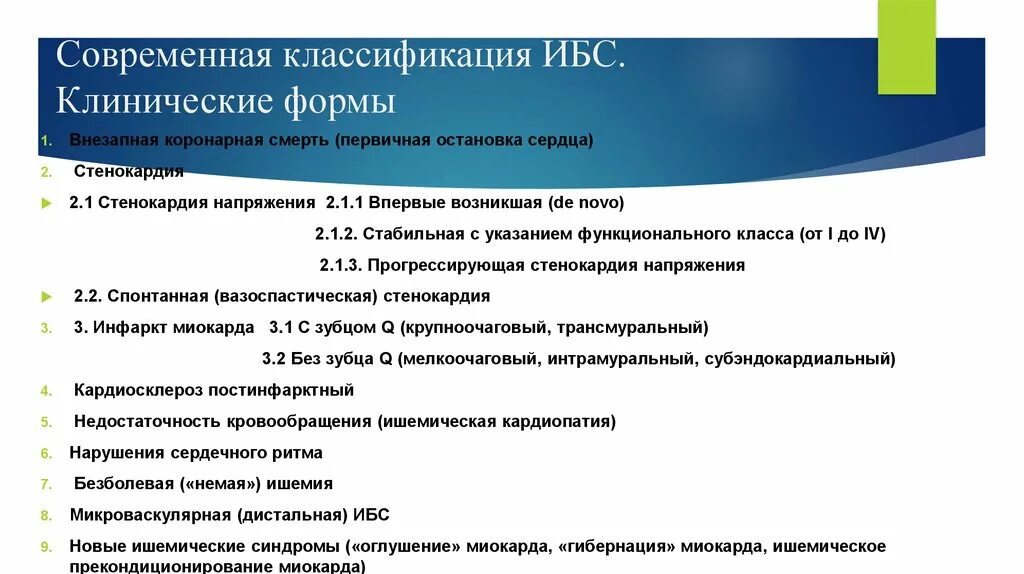 Современная классификация ИБС. Клинические формы

1. Внезапная коронарная смерть (первичная остановка сердца)

2. Стенокардия

2.1 Стенокардия напряжения 2.1.1 Впервые возникшая (de novo)

2.1.2. Стабильная с указанием функционального класса (от I до IV)

2.1.3. Прогрессирующая стенокардия напряжения

2.2. Спонтанная (вазоспастическая) стенокардия

3. 3. Инфаркт миокарда 3.1 С зубцом Q (крупноочаговый, трансмуральный)

3.2 Без зубца Q (мелкоочаговый, интрамуральный, субэндокардиальный)

4. Кардиосклероз постинфарктный

5. Недостаточность кровообращения (ишемическая кардиопатия)

6. Нарушения сердечного ритма

7. Безболевая («немая») ишемия

8. Микроваскулярная (дистальная) ИБС

9. Новые ишемические синдромы («оглушение» миокарда, «гибернация» миокарда, ишемическое прекондиционирование миокарда)